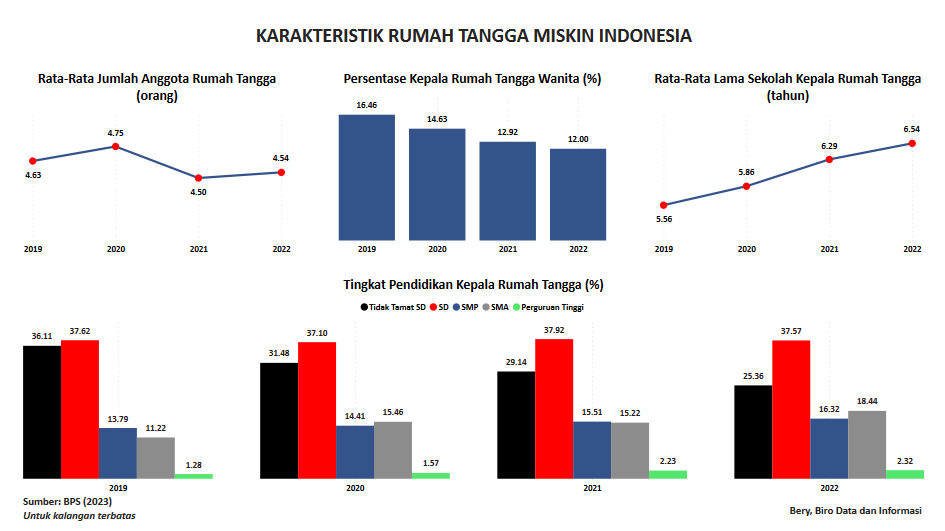 KARAKTERISTIK RUMAH TANGGA MISKIN INDONESIA

Rata-Rata Jumlah Anggota Rumah Tangga (orang)

4.63
4.75
4.50
4.54
2019
2020
2021
2022

Persentase Kepala Rumah Tangga Wanita (%)

16.46
14.63
12.92
12.00
2019
2020
2021
2022

Rata-Rata Lama Sekolah Kepala Rumah Tangga (tahun)

5.56
5.86
6.29
6.54
2019
2020
2021
2022

Tingkat Pendidikan Kepala Rumah Tangga (%)

Tidak Tamat SD SD SMP SMA Perguruan Tinggi

36.11
37.62
13.79
11.22
1.28
2019

31.48
37.10
14.41
15.46
1.57
2020

29.14
37.92
15.51
15.22
2.23
2021

25.36
37.57
16.32
18.44
2.32
2022

Sumber: BPS (2023)
Untuk kalangan terbatas

Bery, Biro Data dan Informasi